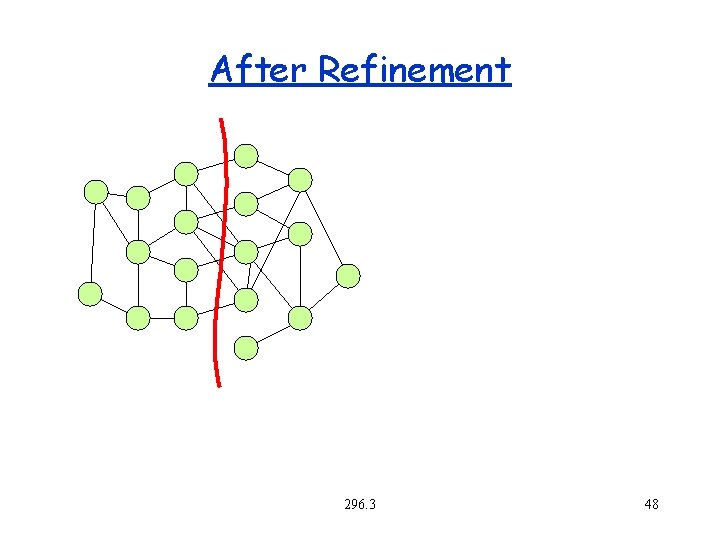 After Refinement

296.3

48